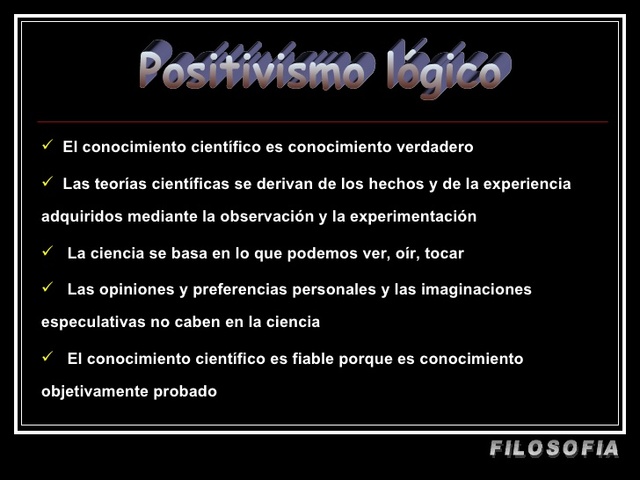 Positivismo lógico

✓ El conocimiento científico es conocimiento verdadero

✓ Las teorías científicas se derivan de los hechos y de la experiencia adquiridos mediante la observación y la experimentación

✓ La ciencia se basa en lo que podemos ver, oír, tocar

✓ Las opiniones y preferencias personales y las imaginaciones especulativas no caben en la ciencia

✓ El conocimiento científico es fiable porque es conocimiento objetivamente probado

FILOSOFIA